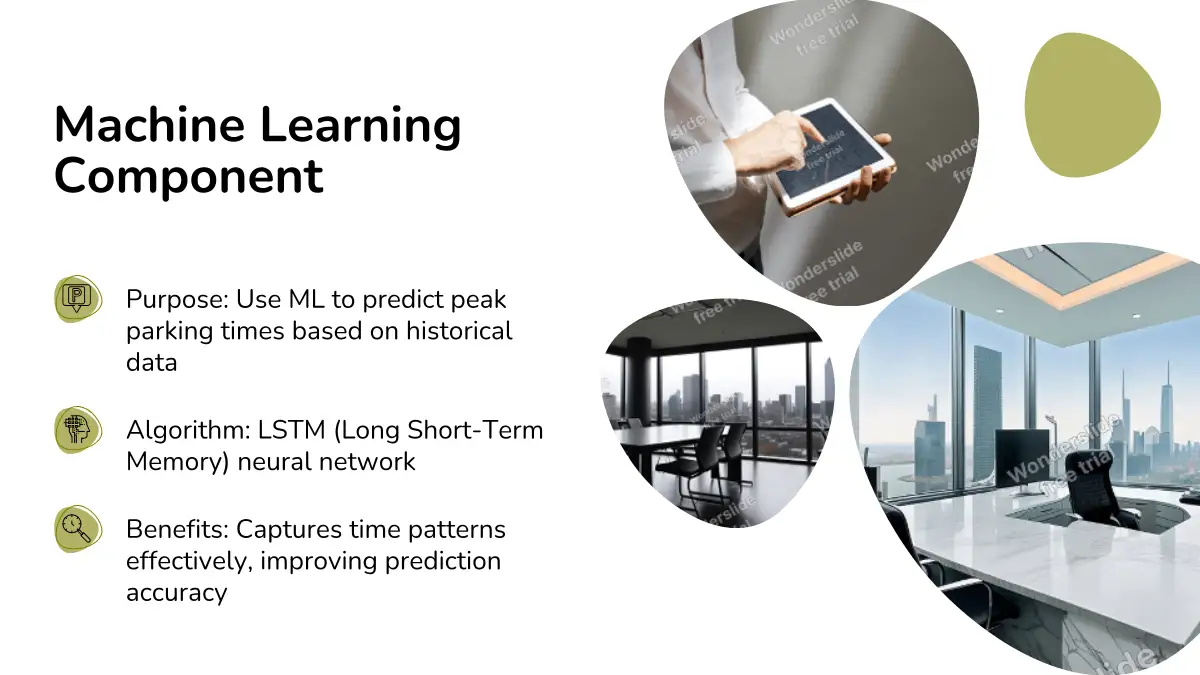 Machine Learning Component

Purpose: Use ML to predict peak parking times based on historical data

Algorithm: LSTM (Long Short-Term Memory) neural network

Benefits: Captures time patterns effectively, improving prediction accuracy

Wonderslide free trial